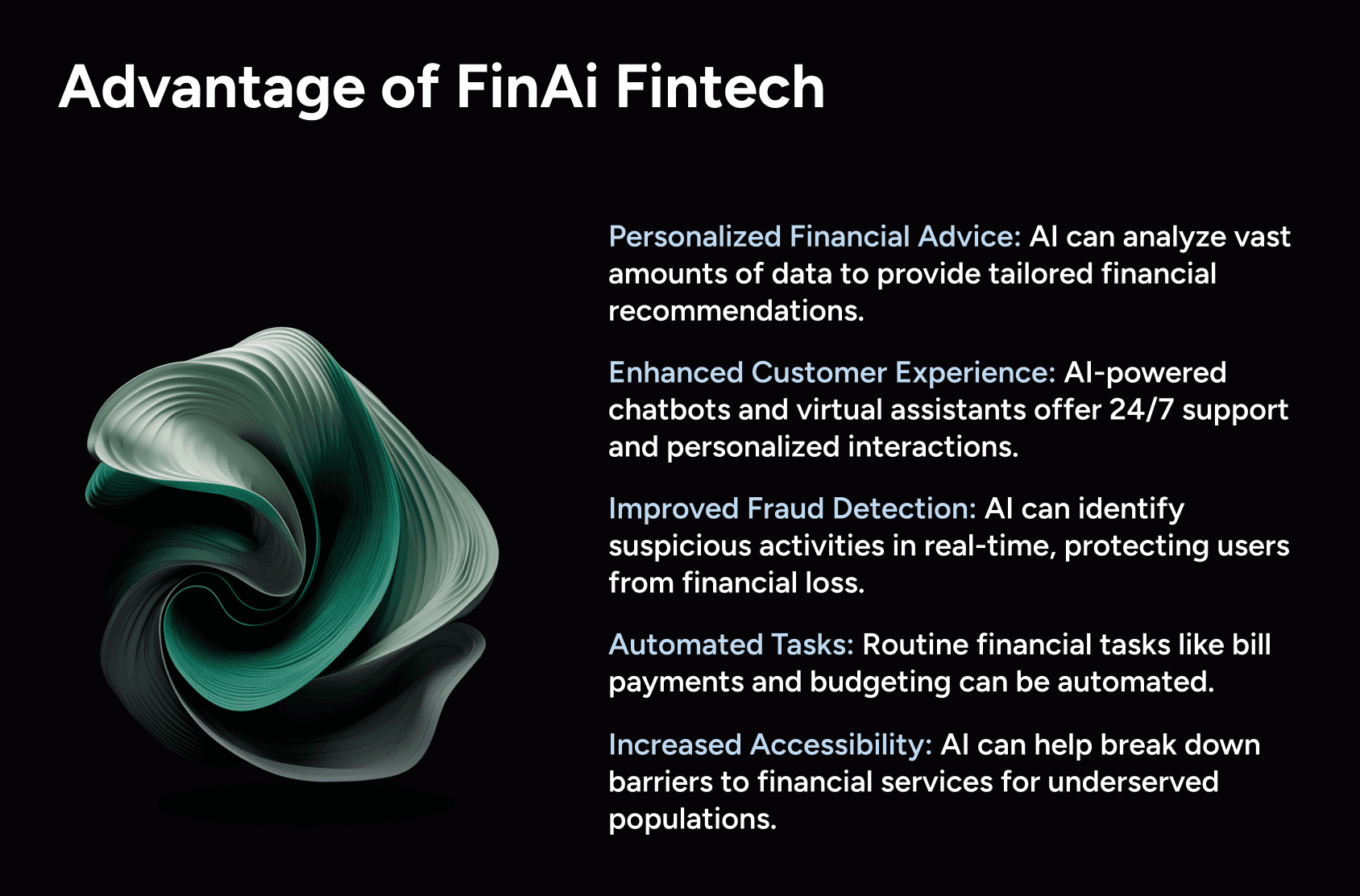 Advantage of FinAi Fintech

Personalized Financial Advice: AI can analyze vast amounts of data to provide tailored financial recommendations.

Enhanced Customer Experience: AI-powered chatbots and virtual assistants offer 24/7 support and personalized interactions.

Improved Fraud Detection: AI can identify suspicious activities in real-time, protecting users from financial loss.

Automated Tasks: Routine financial tasks like bill payments and budgeting can be automated.

Increased Accessibility: AI can help break down barriers to financial services for underserved populations.